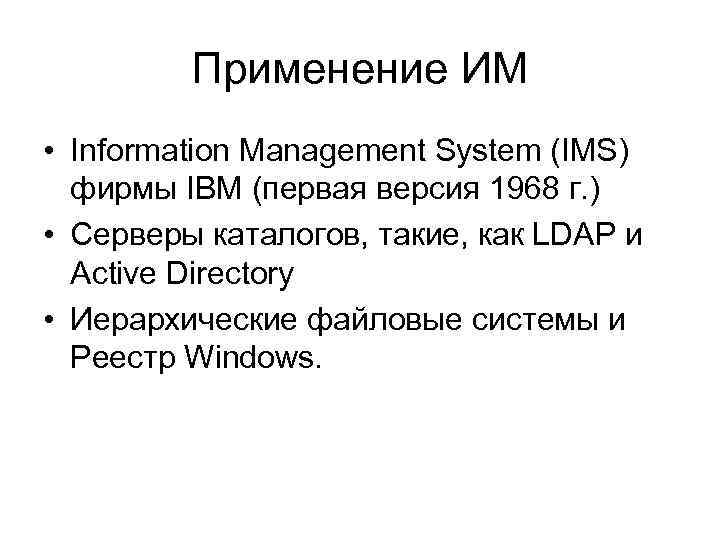 Применение ИМ

• Information Management System (IMS) фирмы IBM (первая версия 1968 г.)
• Серверы каталогов, такие, как LDAP и Active Directory
• Иерархические файловые системы и Реестр Windows.